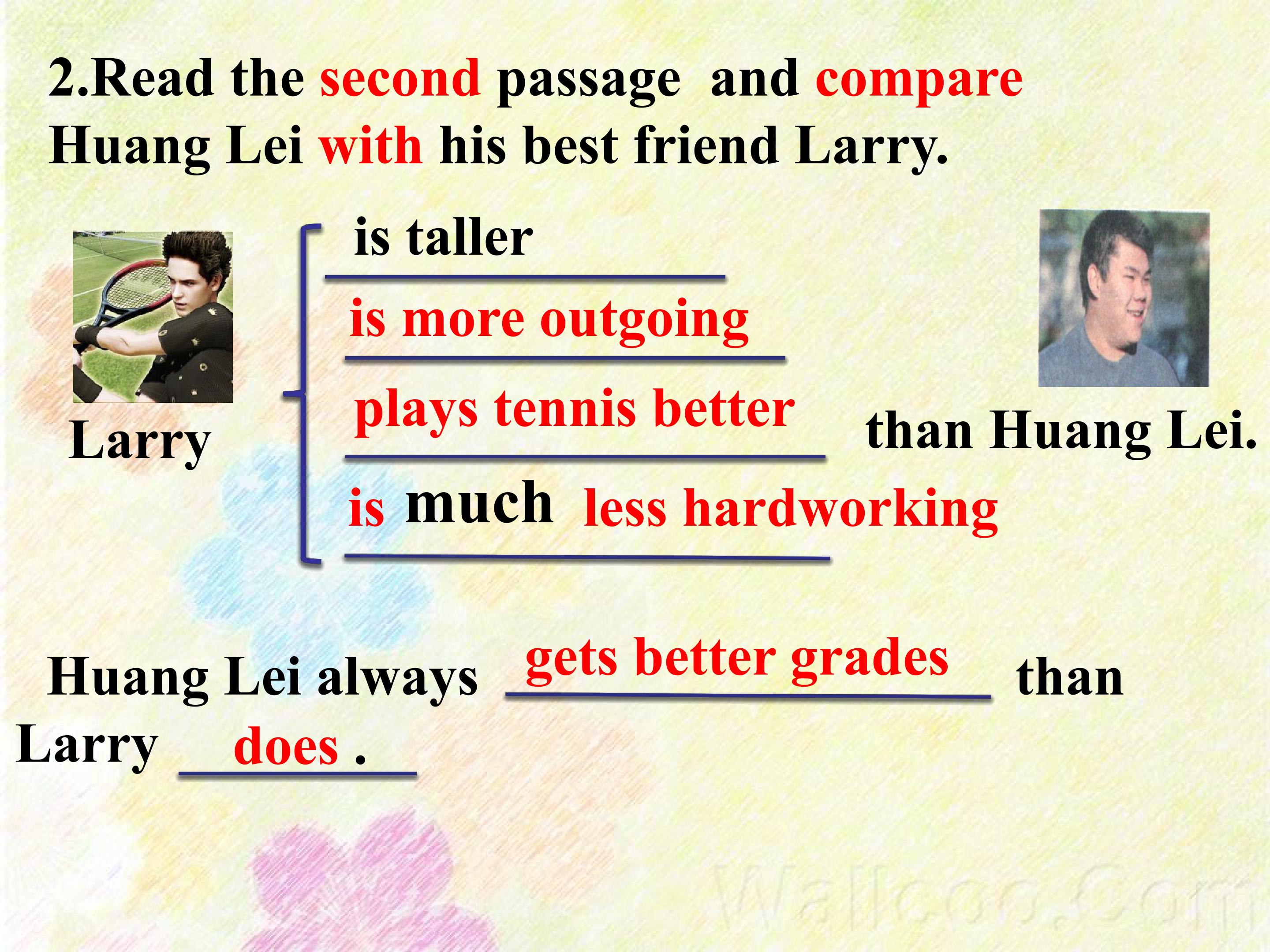 2.Read the second passage and compare Huang Lei with his best friend Larry.

Larry

is taller

is more outgoing

plays tennis better

is much less hardworking

than Huang Lei.

Huang Lei always gets better grades than Larry does .

Wallcoo.Com